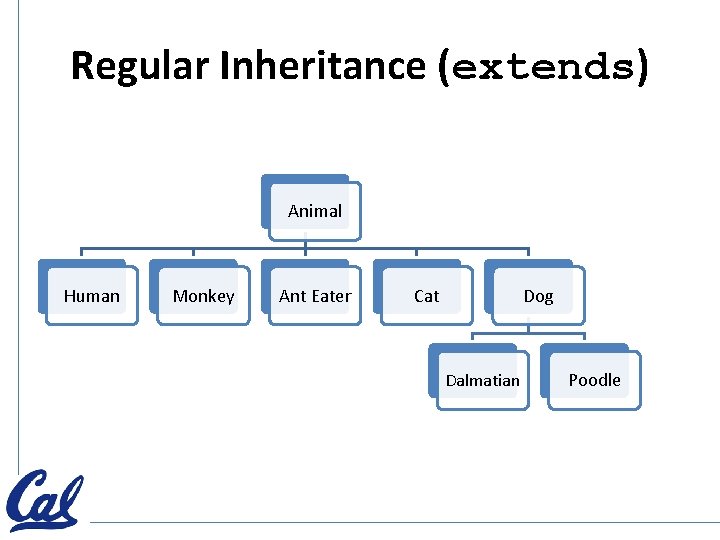 Regular Inheritance (extends)

Animal

Human

Monkey

Ant Eater

Cat

Dog

Dalmatian

Poodle

Cal